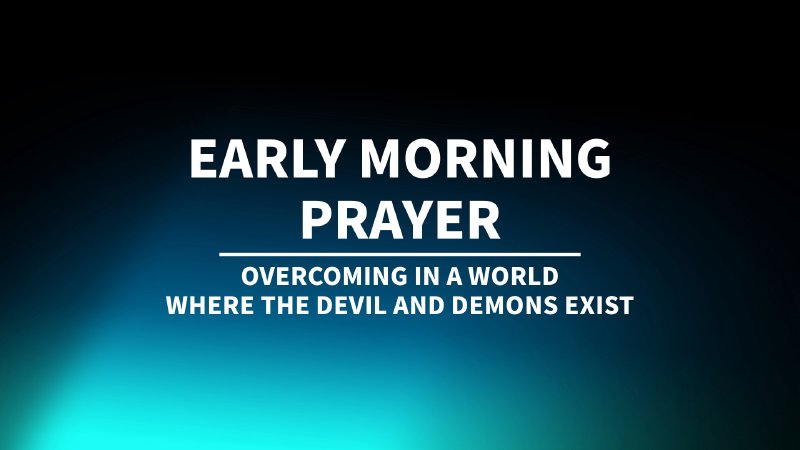 EARLY MORNING PRAYER

OVERCOMING IN A WORLD WHERE THE DEVIL AND DEMONS EXIST